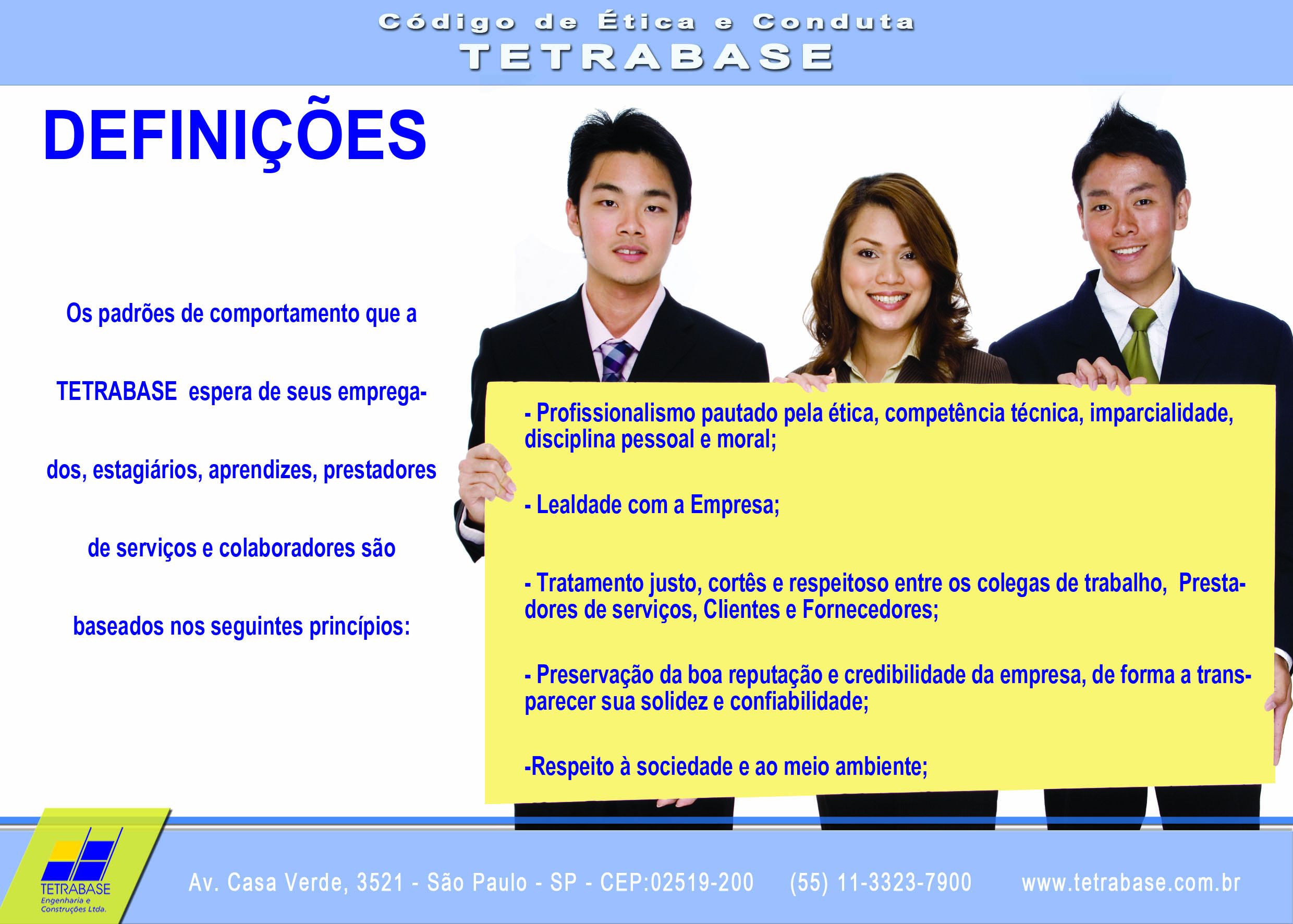 Código de Ética e Conduta
TETRABASE

DEFINIÇÕES

Os padrões de comportamento que a TETRABASE espera de seus empregados, estagiários, aprendizes, prestadores de serviços e colaboradores são baseados nos seguintes princípios:

- Profissionalismo pautado pela ética, competência técnica, imparcialidade, disciplina pessoal e moral;

- Lealdade com a Empresa;

- Tratamento justo, cortês e respeitoso entre os colegas de trabalho, Prestadores de serviços, Clientes e Fornecedores;

- Preservação da boa reputação e credibilidade da empresa, de forma a transparecer sua solidez e confiabilidade;

-Respeito à sociedade e ao meio ambiente;

TETRABASE Engenharia e Construções Ltda.

Av. Casa Verde, 3521 - São Paulo - SP - CEP:02519-200 (55) 11-3323-7900 www.tetrabase.com.br